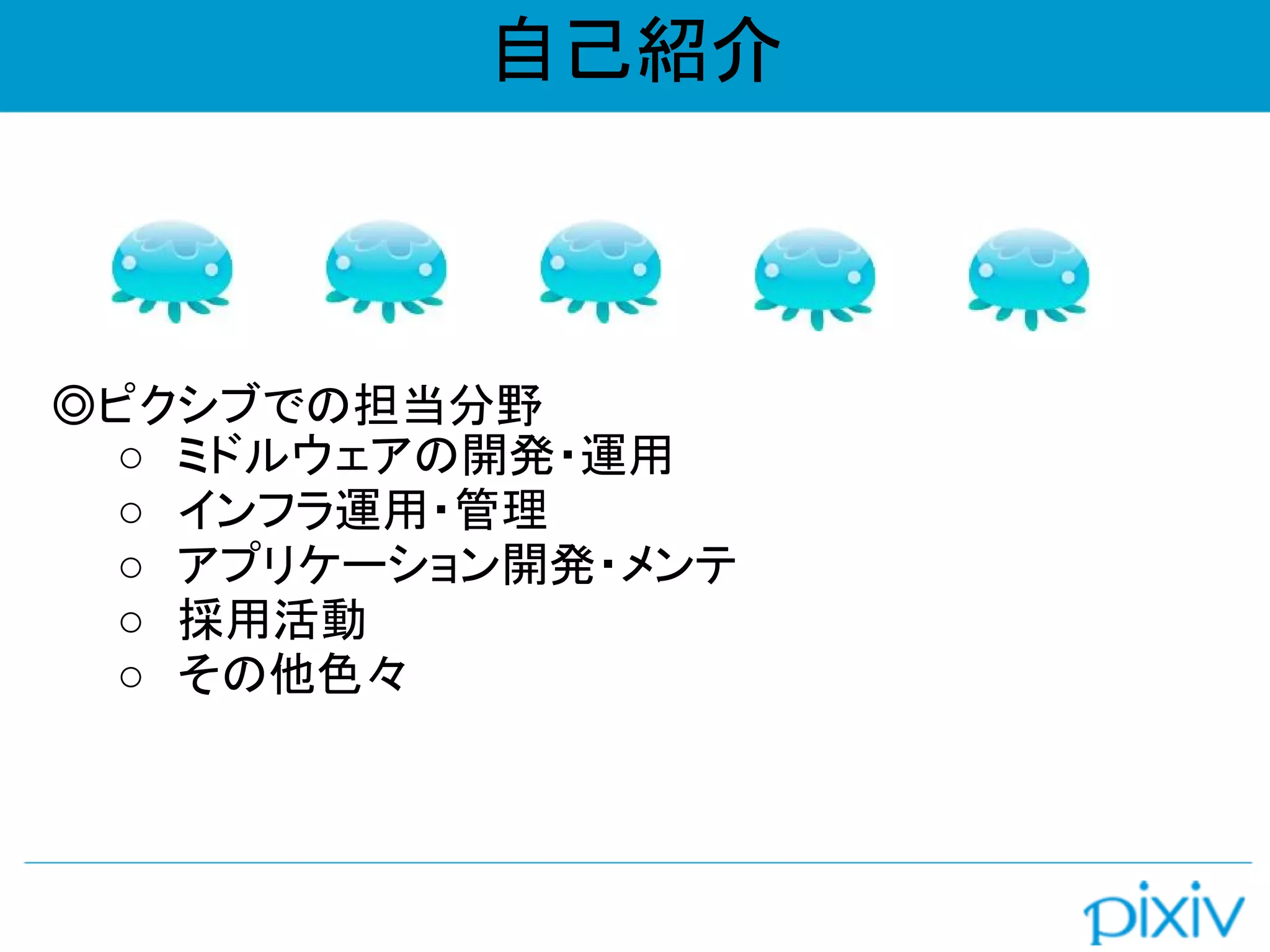 自己紹介

◎ピクシブでの担当分野
○ ミドルウェアの開発・運用
○ インフラ運用・管理
○ アプリケーション開発・メンテ
○ 採用活動
○ その他色々

pixiv